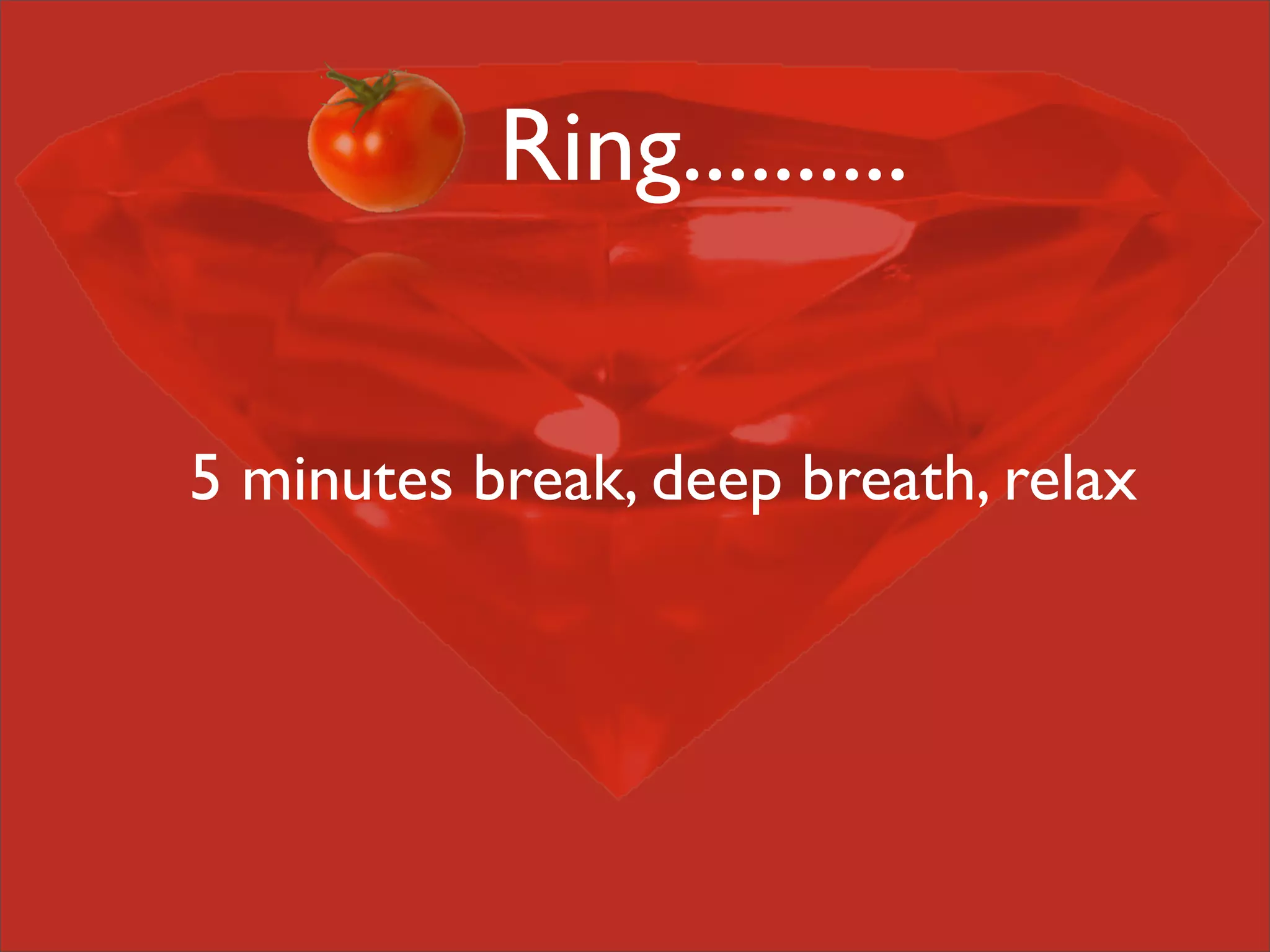 Ring.........

5 minutes break, deep breath, relax